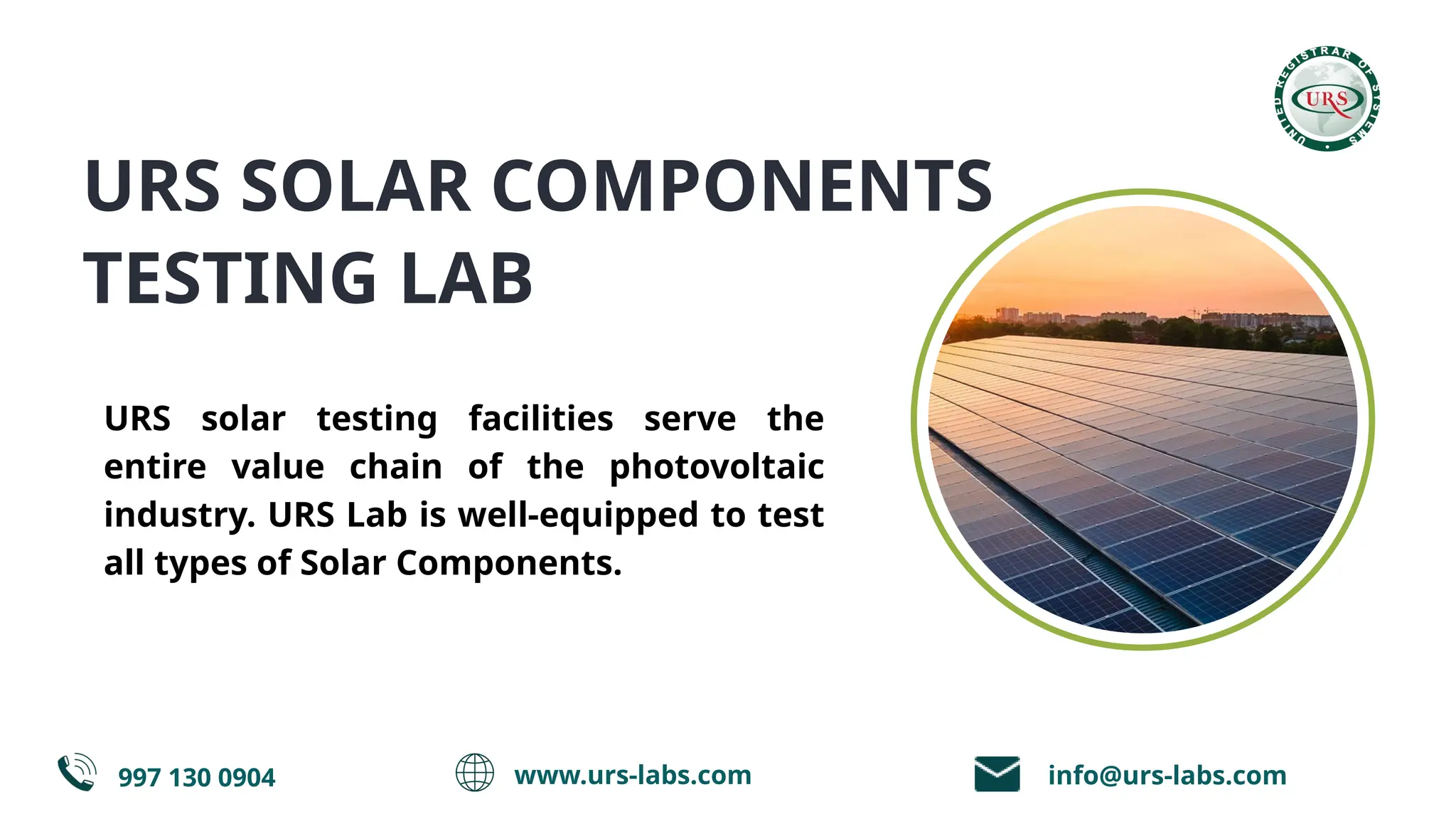 UNITED REGISTRAR OF SYSTEMS
URS

URS SOLAR COMPONENTS TESTING LAB

URS solar testing facilities serve the entire value chain of the photovoltaic industry. URS Lab is well-equipped to test all types of Solar Components.

997 130 0904

www.urs-labs.com

info@urs-labs.com